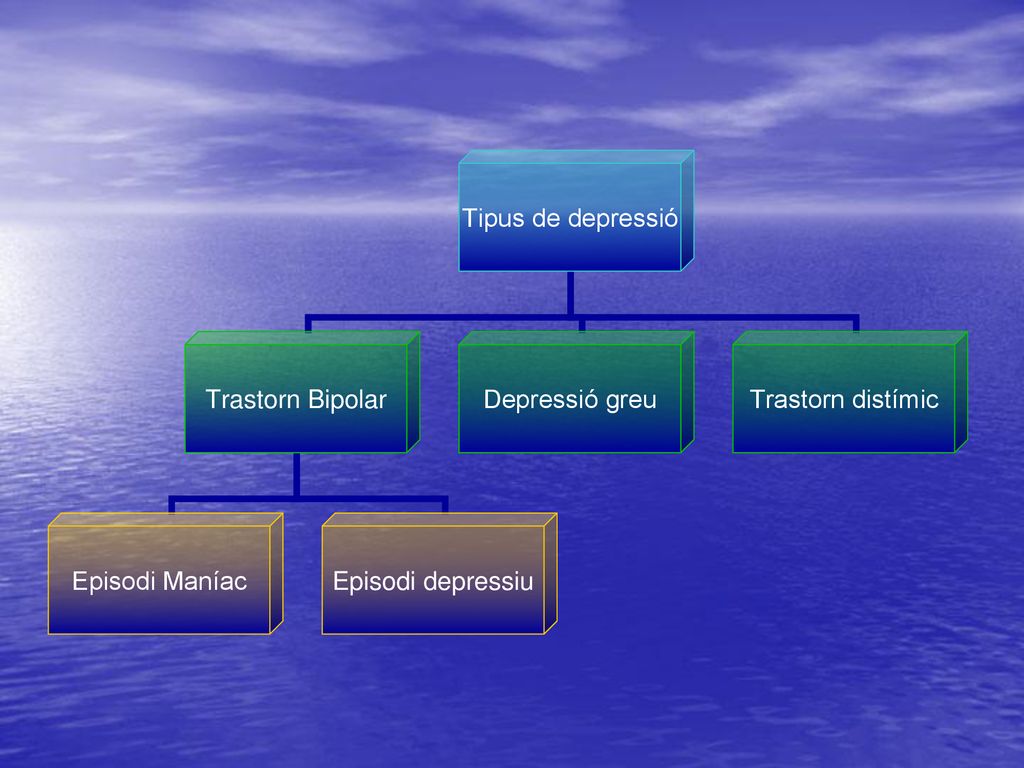 Tipus de depressió

Trastorn Bipolar

Depressió greu

Trastorn distímic

Episodi Maníac

Episodi depressiu